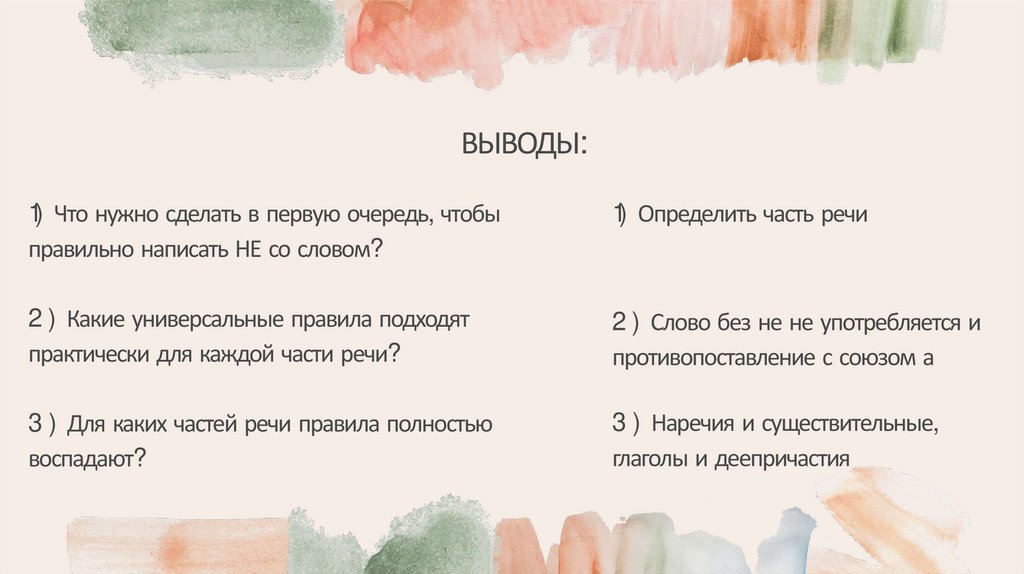 ВЫВОДЫ:

1) Что нужно сделать в первую очередь, чтобы правильно написать НЕ со словом?

2 ) Какие универсальные правила подходят практически для каждой части речи?

3 ) Для каких частей речи правила полностью воспадают?

1) Определить часть речи

2 ) Слово без не не употребляется и противопоставление с союзом а

3 ) Наречия и существительные, глаголы и деепричастия